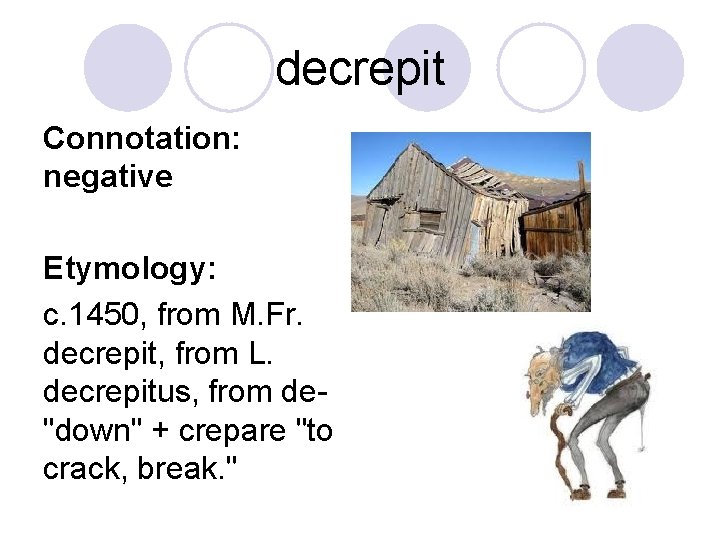 decrepit

Connotation: negative

Etymology:

c.1450, from M.Fr. decrepit, from L. decrepitus, from de- "down" + crepare "to crack, break."